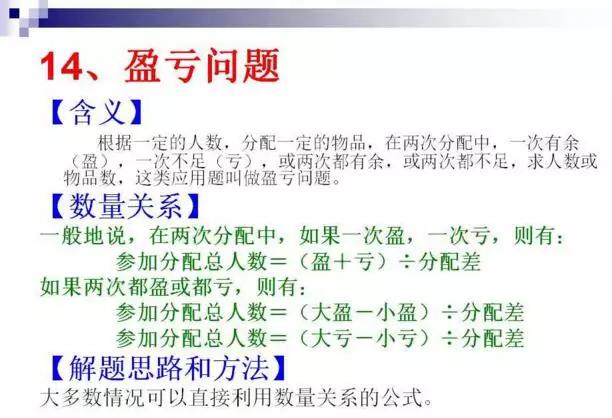 14、盈亏问题

【含义】

根据一定的人数，分配一定的物品，在两次分配中，一次有余（盈），一次不足（亏），或两次都有余，或两次都不足，求人数或物品数，这类应用题叫做盈亏问题。

【数量关系】

一般地说，在两次分配中，如果一次盈，一次亏，则有：

参加分配总人数＝（盈＋亏）÷分配差

如果两次都盈或都亏，则有：

参加分配总人数＝（大盈－小盈）÷分配差

参加分配总人数＝（大亏－小亏）÷分配差

【解题思路和方法】

大多数情况可以直接利用数量关系的公式。